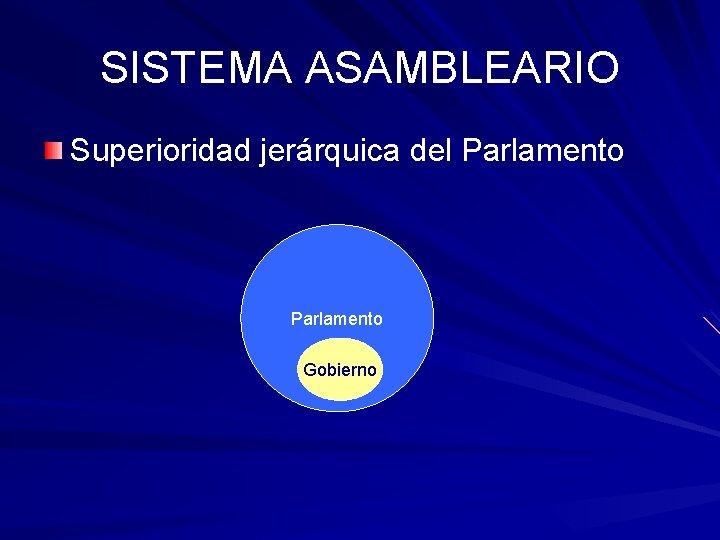 SISTEMA ASAMBLEARIO

Superioridad jerárquica del Parlamento

Parlamento

Gobierno